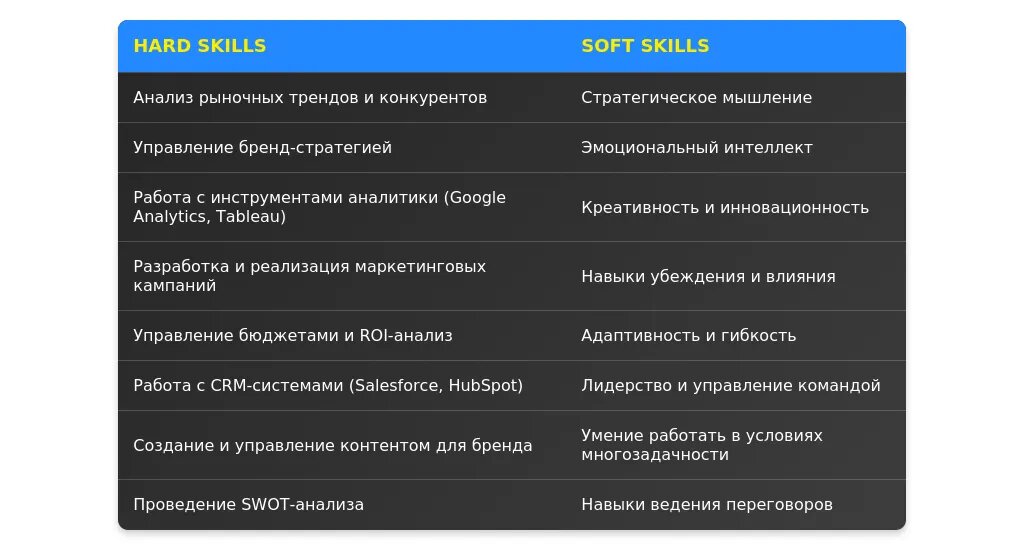 | HARD SKILLS | SOFT SKILLS |
|---|---|
| Анализ рыночных трендов и конкурентов | Стратегическое мышление |
| Управление бренд-стратегией | Эмоциональный интеллект |
| Работа с инструментами аналитики (Google Analytics, Tableau) | Креативность и инновационность |
| Разработка и реализация маркетинговых кампаний | Навыки убеждения и влияния |
| Управление бюджетами и ROI-анализ | Адаптивность и гибкость |
| Работа с CRM-системами (Salesforce, HubSpot) | Лидерство и управление командой |
| Создание и управление контентом для бренда | Умение работать в условиях многозадачности |
| Проведение SWOT-анализа | Навыки ведения переговоров |